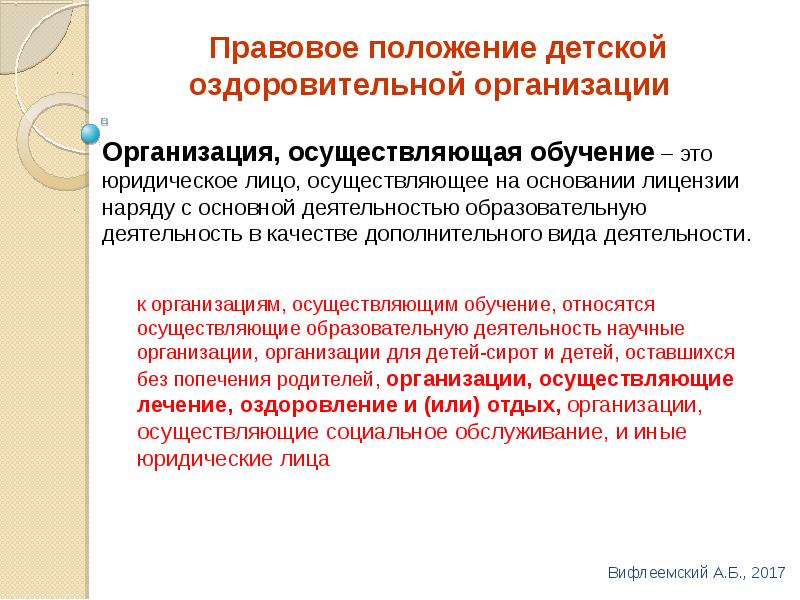 Правовое положение детской оздоровительной организации

Организация, осуществляющая обучение – это юридическое лицо, осуществляющее на основании лицензии наряду с основной деятельностью образовательную деятельность в качестве дополнительного вида деятельности.

к организациям, осуществляющим обучение, относятся осуществляющие образовательную деятельность научные организации, организации для детей-сирот и детей, оставшихся без попечения родителей, организации, осуществляющие лечение, оздоровление и (или) отдых, организации, осуществляющие социальное обслуживание, и иные юридические лица

Вифлеемский А.Б., 2017